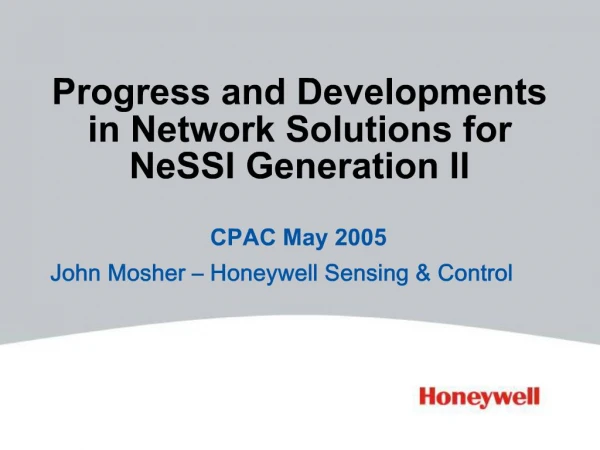 Progress and Developments in Network Solutions for NeSSI Generation II

CPAC May 2005

John Mosher – Honeywell Sensing & Control

Honeywell